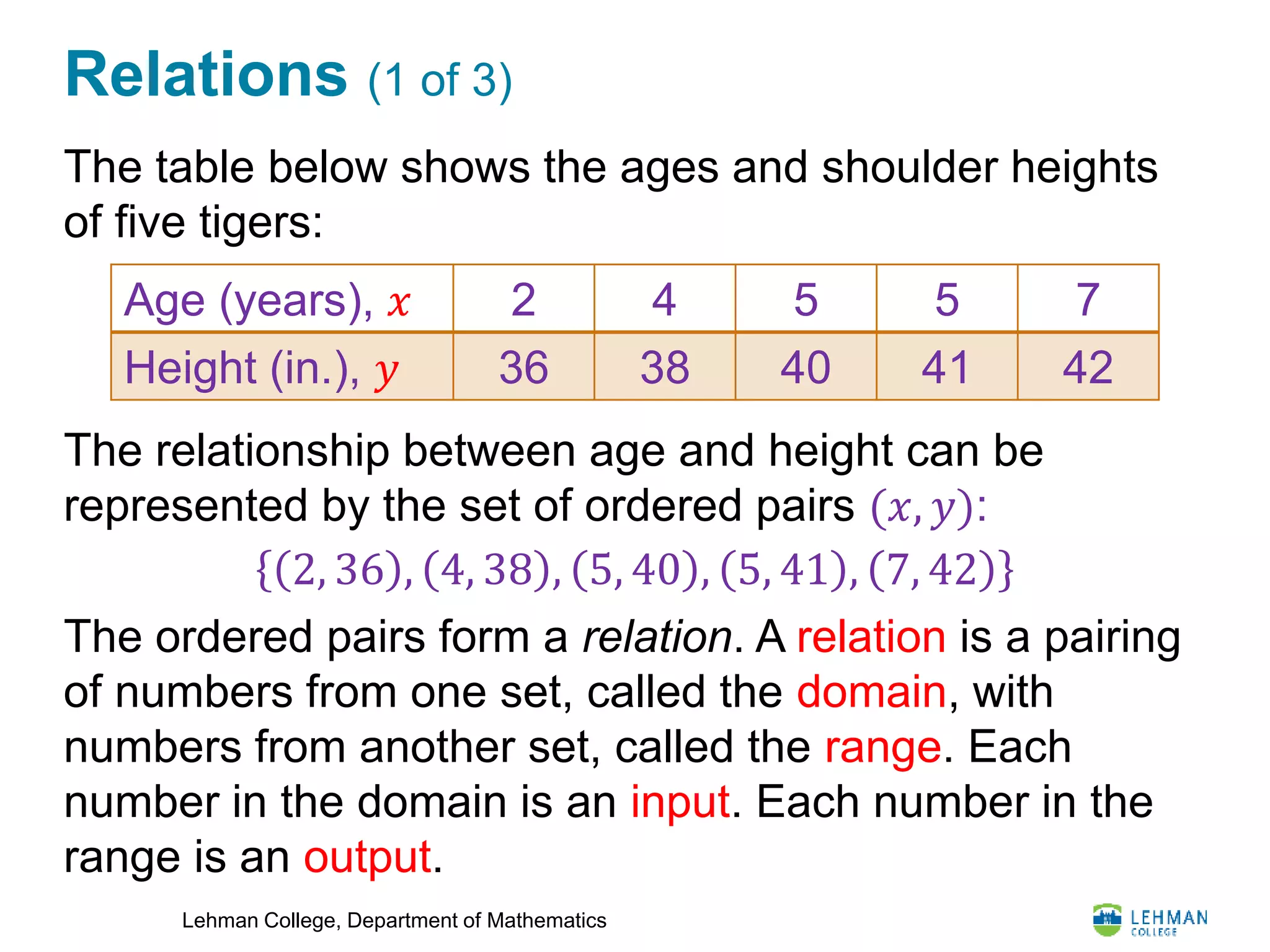 Relations (1 of 3)

The table below shows the ages and shoulder heights of five tigers:

| Age (years), $x$ | 2 | 4 | 5 | 5 | 7 |
|---|---|---|---|---|---|
| Height (in.), $y$ | 36 | 38 | 40 | 41 | 42 |

The relationship between age and height can be represented by the set of ordered pairs $(x, y)$:

$\{(2, 36), (4, 38), (5, 40), (5, 41), (7, 42)\}$

The ordered pairs form a relation. A relation is a pairing of numbers from one set, called the domain, with numbers from another set, called the range. Each number in the domain is an input. Each number in the range is an output.

Lehman College, Department of Mathematics

LEHMAN COLLEGE